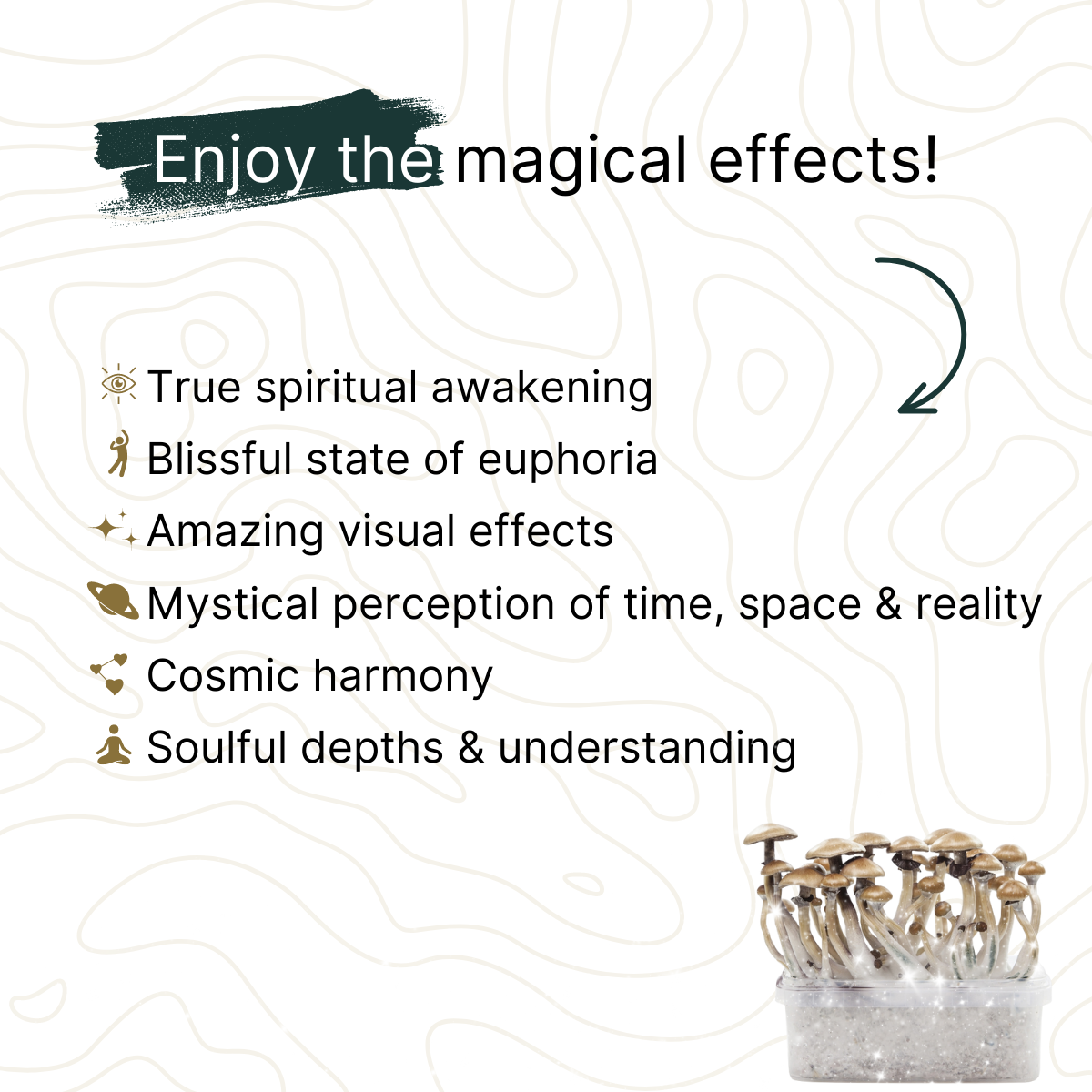 Enjoy the magical effects!

True spiritual awakening
Blissful state of euphoria
Amazing visual effects
Mystical perception of time, space & reality
Cosmic harmony
Soulful depths & understanding